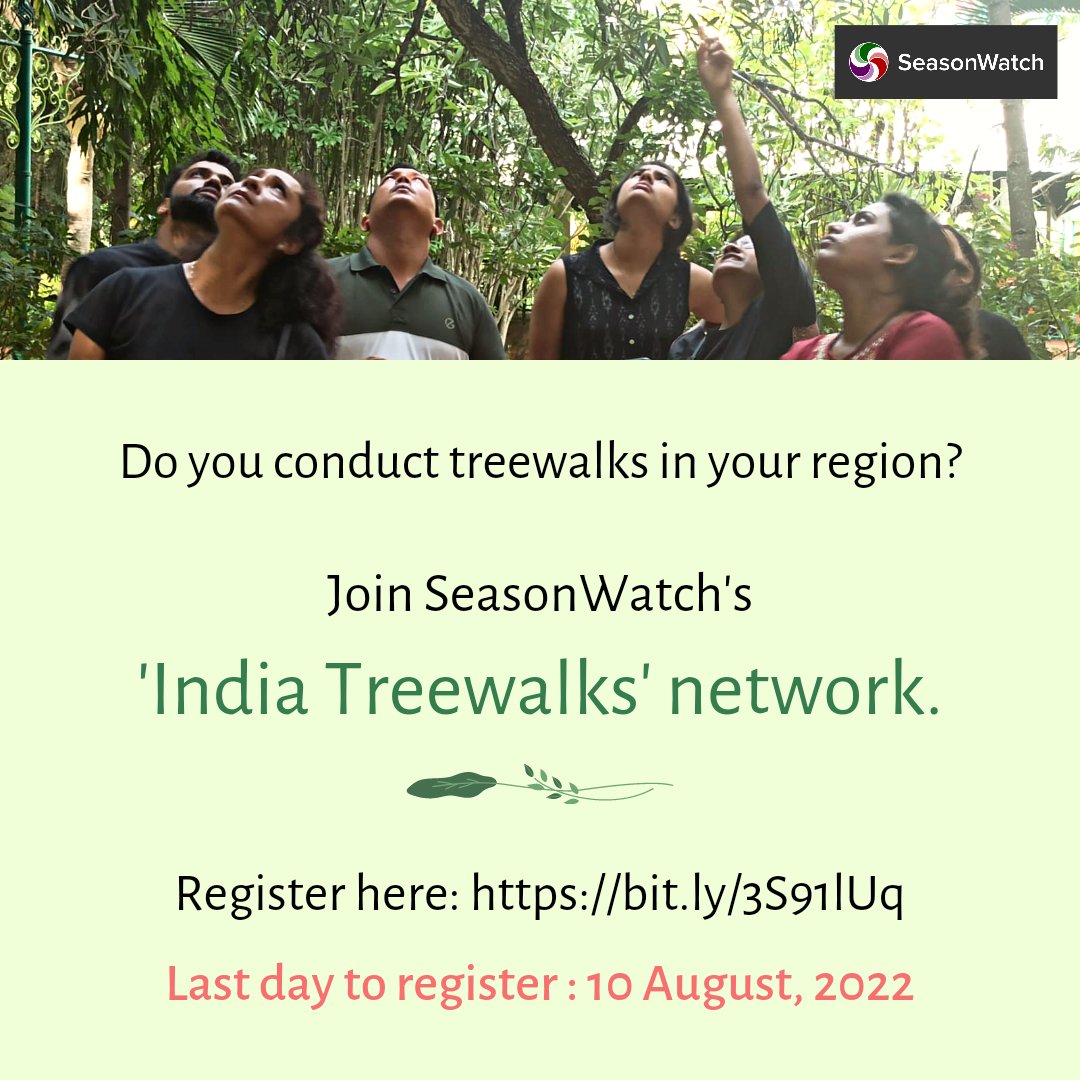 SeasonWatch

Do you conduct treewalks in your region?

Join SeasonWatch's 'India Treewalks' network.

Register here: https://bit.ly/3S91lUq

Last day to register : 10 August, 2022